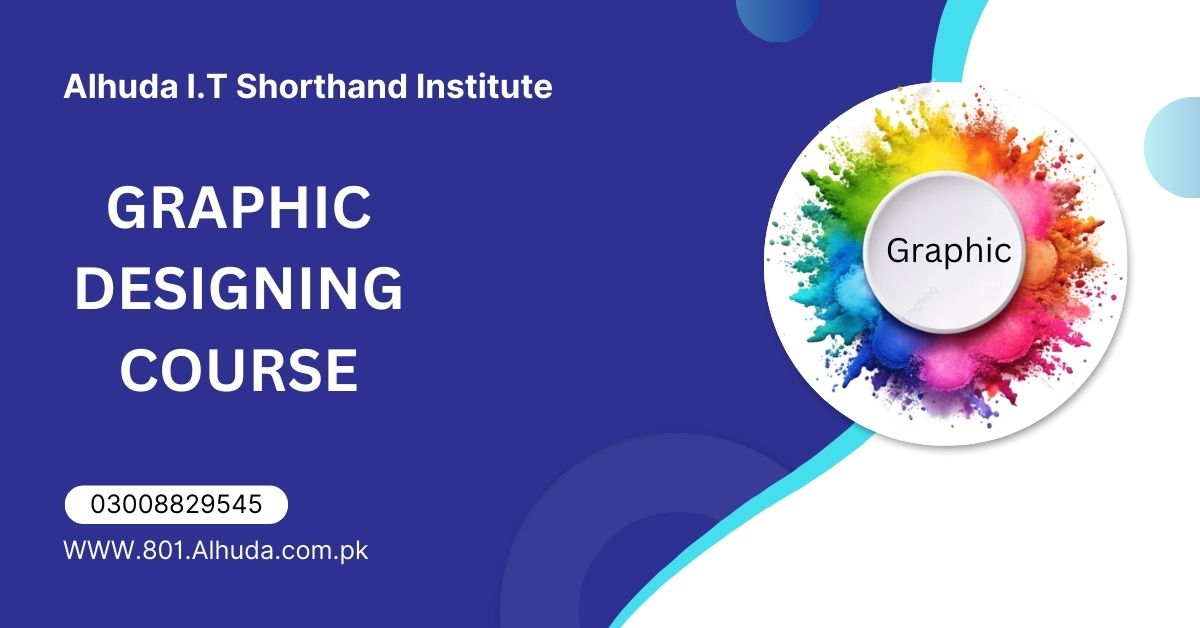 Alhuda I.T Shorthand Institute

GRAPHIC DESIGNING COURSE

Graphic

03008829545

WWW.801.Alhuda.com.pk